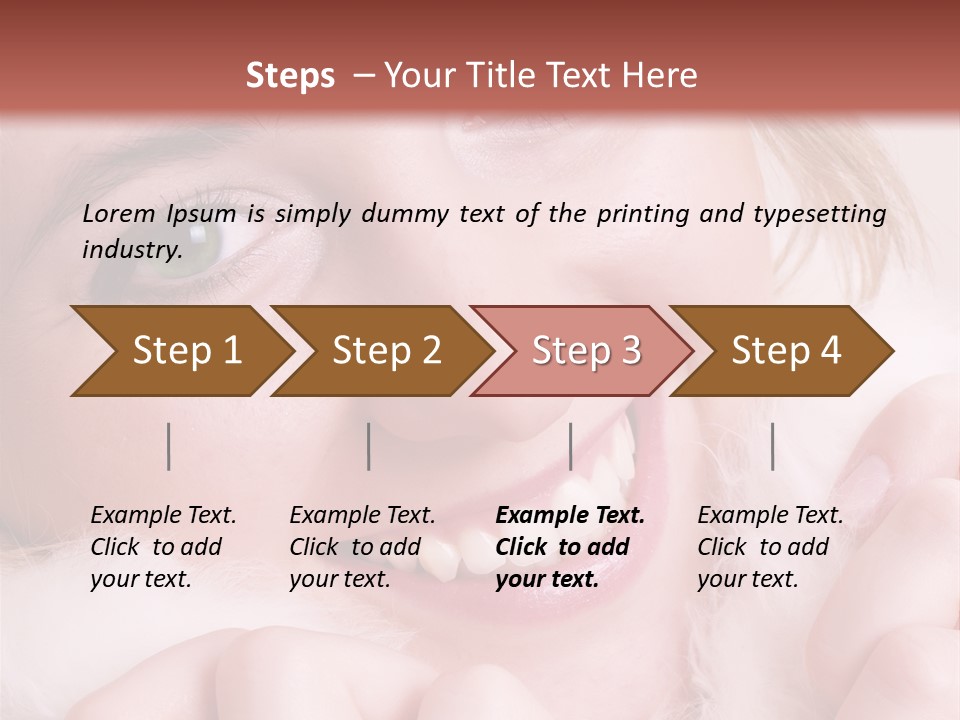 Steps – Your Title Text Here

Lorem Ipsum is simply dummy text of the printing and typesetting industry.

Step 1

Step 2

Step 3

Step 4

Example Text. Click to add your text.

Example Text. Click to add your text.

Example Text. Click to add your text.

Example Text. Click to add your text.